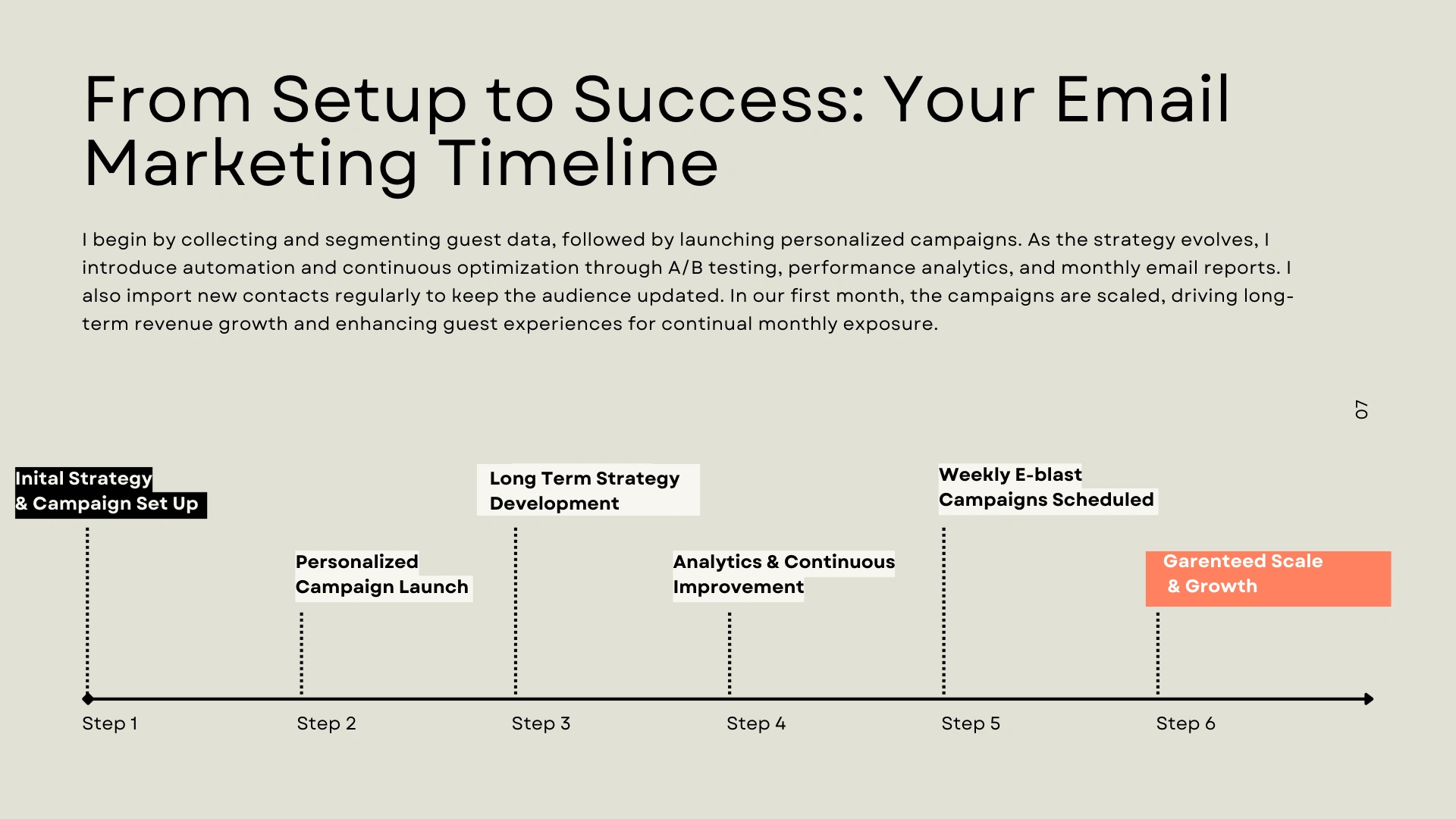 From Setup to Success: Your Email Marketing Timeline

I begin by collecting and segmenting guest data, followed by launching personalized campaigns. As the strategy evolves, I introduce automation and continuous optimization through A/B testing, performance analytics, and monthly email reports. I also import new contacts regularly to keep the audience updated. In our first month, the campaigns are scaled, driving long-term revenue growth and enhancing guest experiences for continual monthly exposure.

07

Inital Strategy & Campaign Set Up

Personalized Campaign Launch

Long Term Strategy Development

Analytics & Continuous Improvement

Weekly E-blast Campaigns Scheduled

Garenteed Scale & Growth

Step 1

Step 2

Step 3

Step 4

Step 5

Step 6